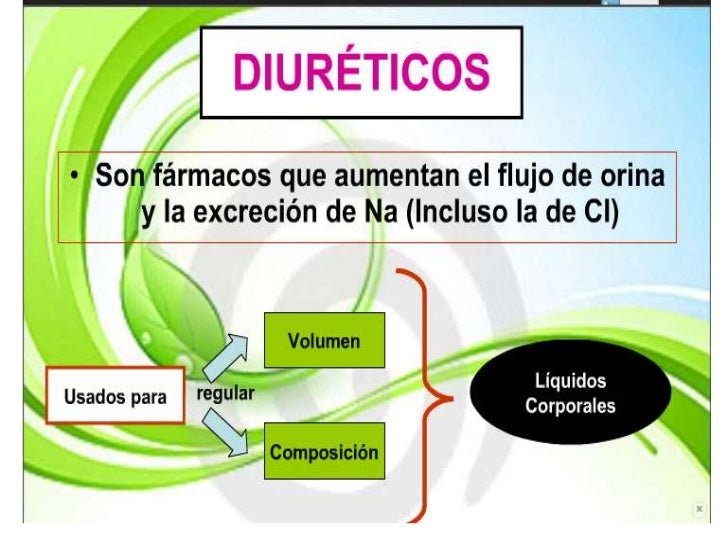 DIURÉTICOS

• Son fármacos que aumentan el flujo de orina y la excreción de Na (Incluso la de Cl)

Usados para

regular

Volumen

Composición

Líquidos Corporales